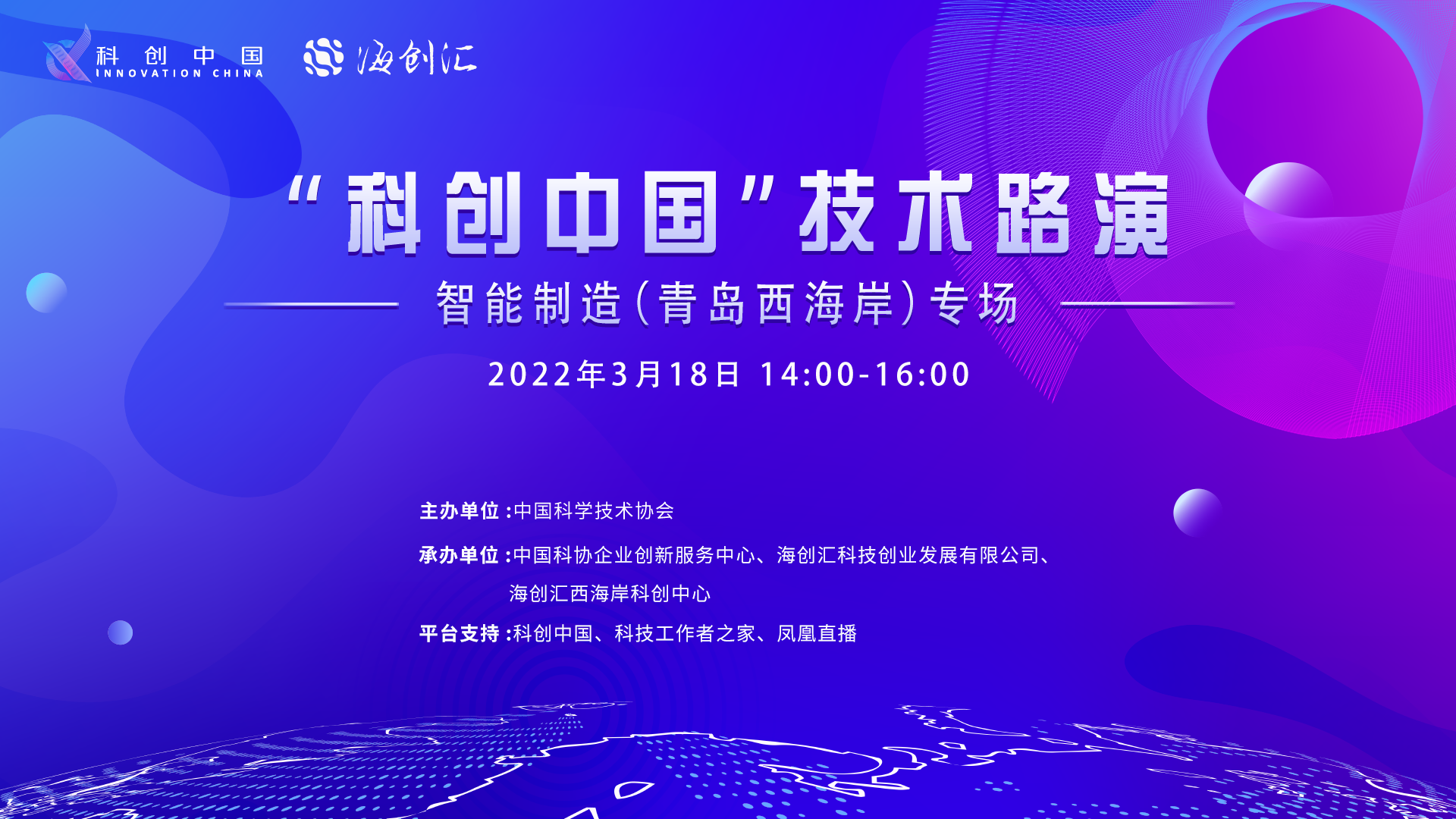 科创中国
INNOVATION CHINA
海创汇

“科创中国”技术路演

智能制造（青岛西海岸）专场

2022年3月18日 14:00-16:00

主办单位：中国科学技术协会

承办单位：中国科协企业创新服务中心、海创汇科技创业发展有限公司、海创汇西海岸科创中心

平台支持：科创中国、科技工作者之家、凤凰直播